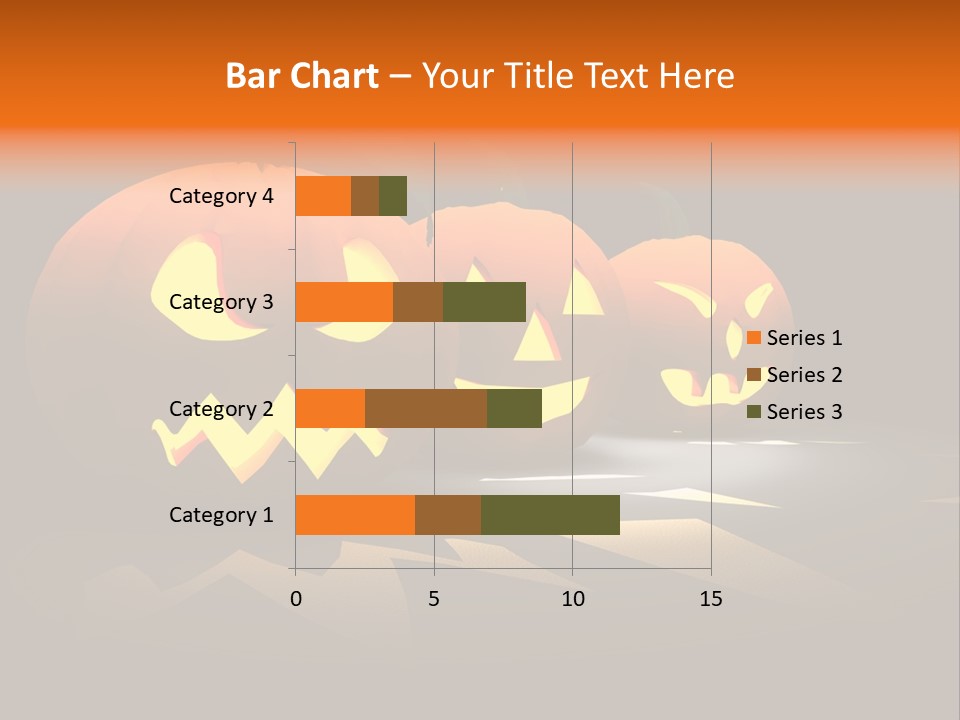 Bar Chart – Your Title Text Here

Category 4
Category 3
Category 2
Category 1

0
5
10
15

Series 1
Series 2
Series 3